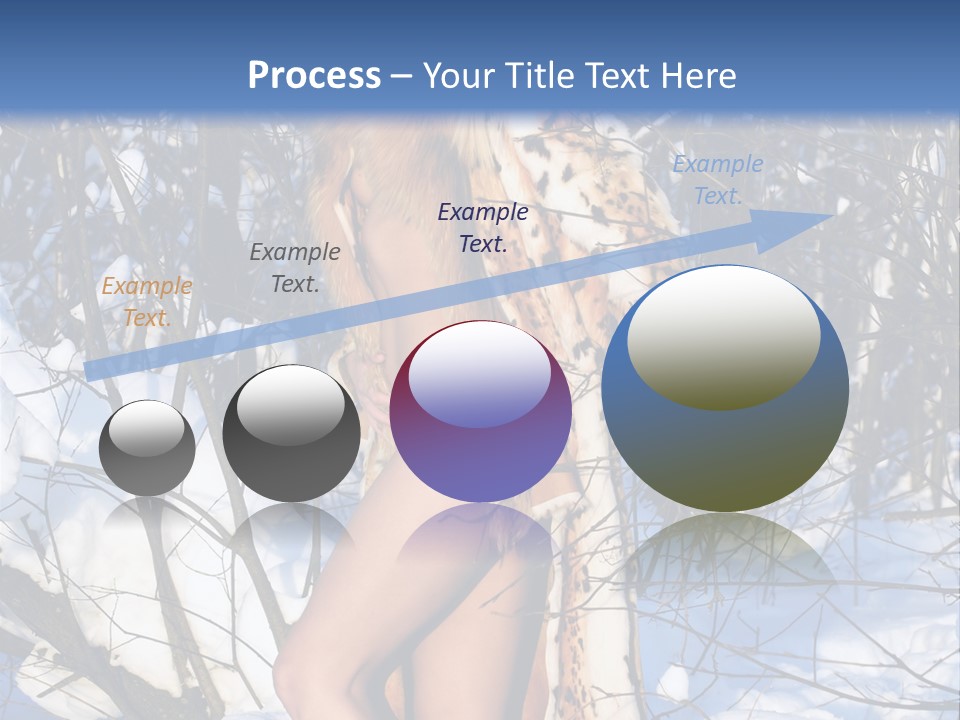 Process – Your Title Text Here

Example Text.

Example Text.

Example Text.

Example Text.